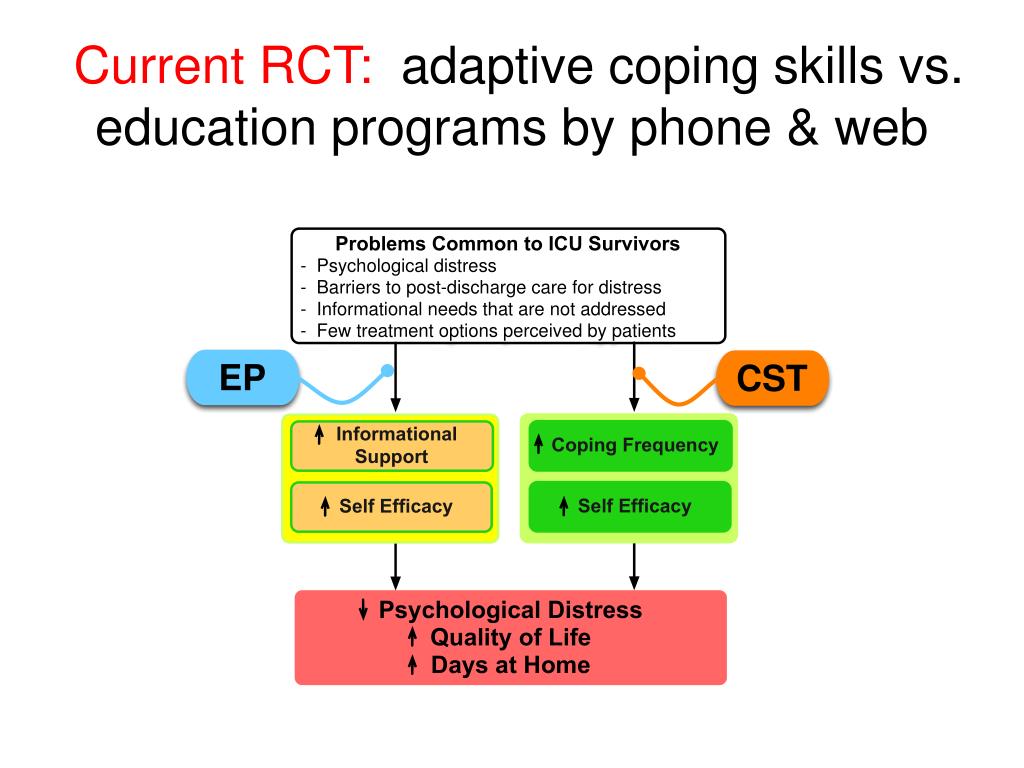 Current RCT: adaptive coping skills vs. education programs by phone & web

Problems Common to ICU Survivors
- Psychological distress
- Barriers to post-discharge care for distress
- Informational needs that are not addressed
- Few treatment options perceived by patients

EP

CST

↑ Informational Support

↑ Self Efficacy

↑ Coping Frequency

↑ Self Efficacy

↓ Psychological Distress
↑ Quality of Life
↑ Days at Home